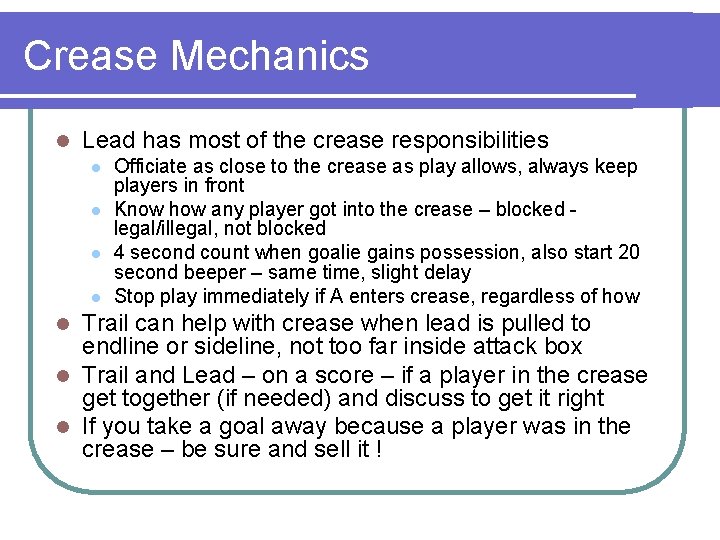 Crease Mechanics

- Lead has most of the crease responsibilities
  - Officiate as close to the crease as play allows, always keep players in front
  - Know how any player got into the crease – blocked - legal/illegal, not blocked
  - 4 second count when goalie gains possession, also start 20 second beeper – same time, slight delay
  - Stop play immediately if A enters crease, regardless of how
- Trail can help with crease when lead is pulled to endline or sideline, not too far inside attack box
- Trail and Lead – on a score – if a player in the crease get together (if needed) and discuss to get it right
- If you take a goal away because a player was in the crease – be sure and sell it !